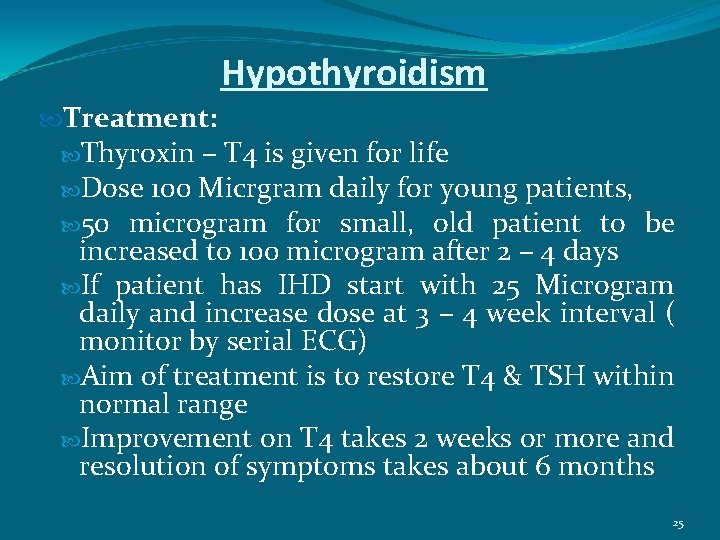 Hypothyroidism

Treatment:

Thyroxin – T4 is given for life

Dose 100 Micrgram daily for young patients,

50 microgram for small, old patient to be increased to 100 microgram after 2 – 4 days

If patient has IHD start with 25 Microgram daily and increase dose at 3 – 4 week interval ( monitor by serial ECG)

Aim of treatment is to restore T4 & TSH within normal range

Improvement on T4 takes 2 weeks or more and resolution of symptoms takes about 6 months

25